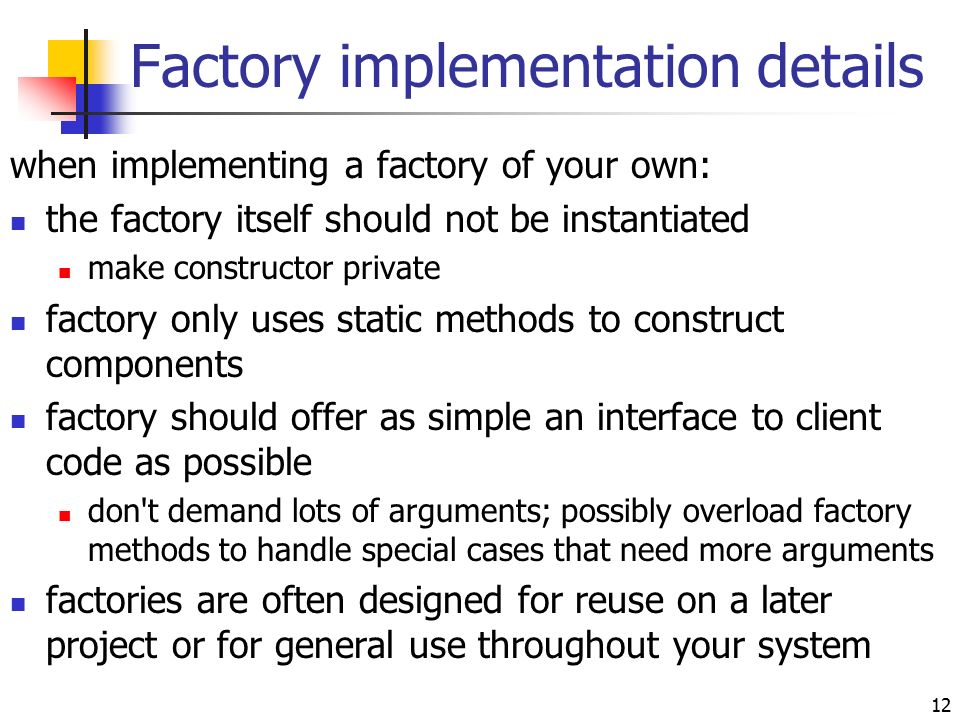 Factory implementation details

when implementing a factory of your own:

- the factory itself should not be instantiated
  - make constructor private
- factory only uses static methods to construct components
- factory should offer as simple an interface to client code as possible
  - don't demand lots of arguments; possibly overload factory methods to handle special cases that need more arguments
- factories are often designed for reuse on a later project or for general use throughout your system

12